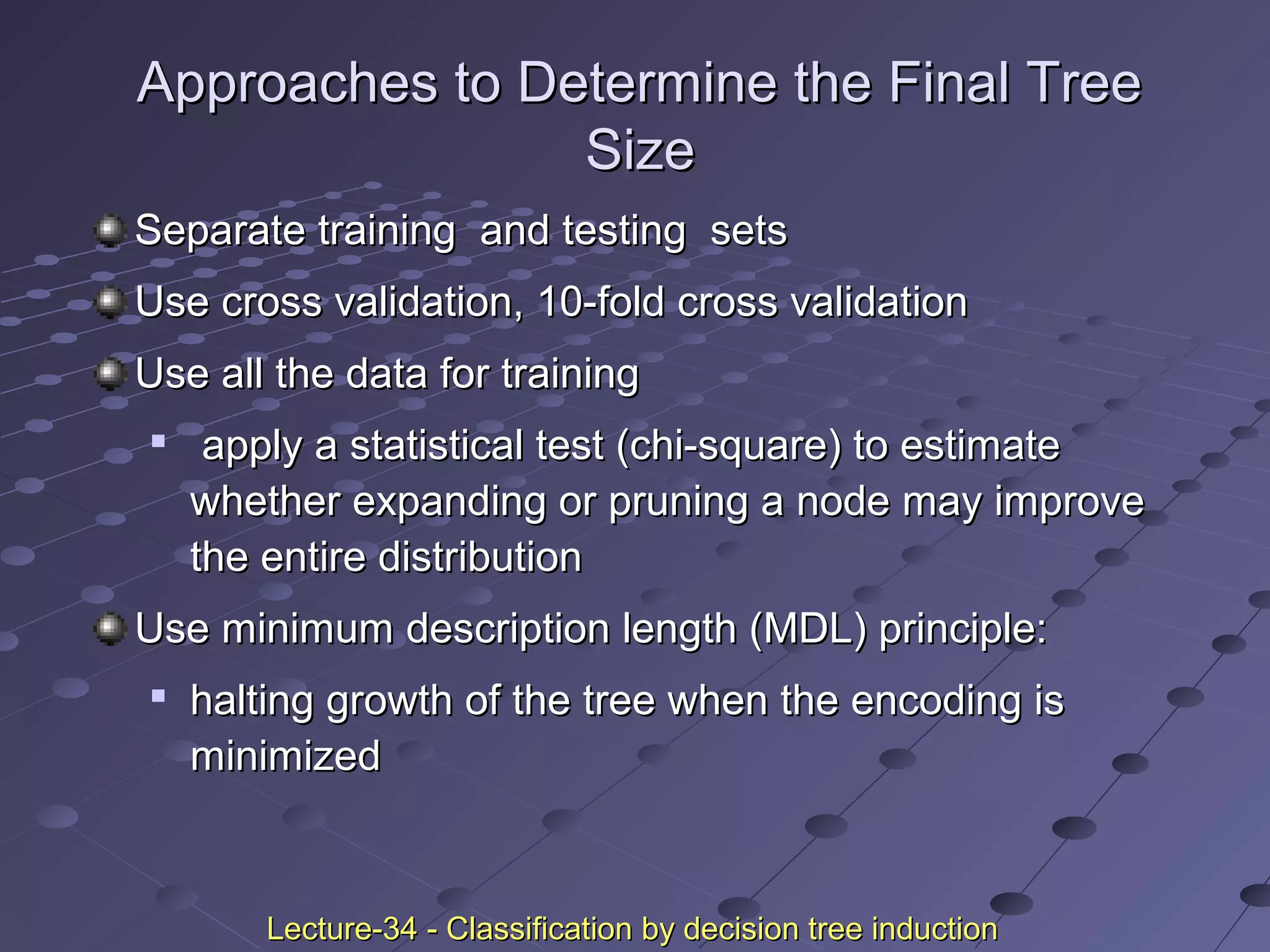 Approaches to Determine the Final Tree Size

Separate training and testing sets

Use cross validation, 10-fold cross validation

Use all the data for training

apply a statistical test (chi-square) to estimate whether expanding or pruning a node may improve the entire distribution

Use minimum description length (MDL) principle:

halting growth of the tree when the encoding is minimized

Lecture-34 - Classification by decision tree induction